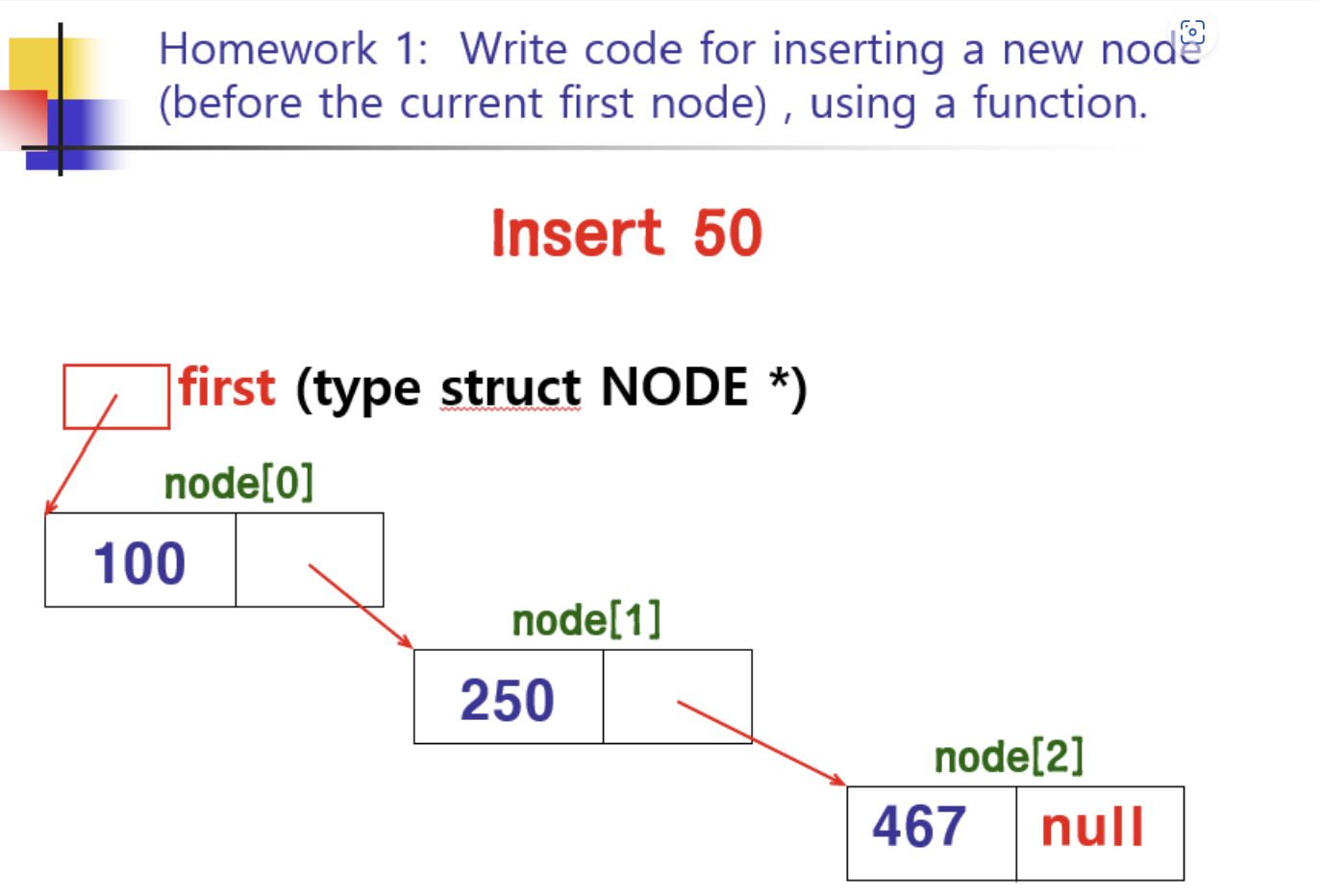 Homework 1: Write code for inserting a new node (before the current first node) , using a function.

Insert 50

first (type struct NODE *)

node[0]

100

node[1]

250

node[2]

467

null